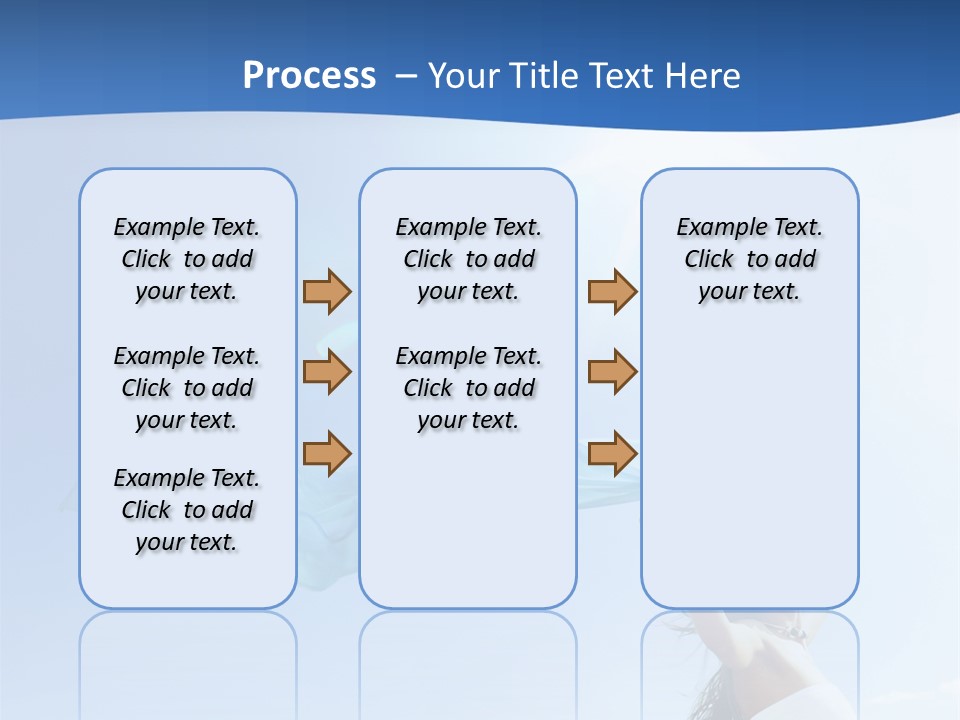 Process – Your Title Text Here

Example Text. Click to add your text.

Example Text. Click to add your text.

Example Text. Click to add your text.

Example Text. Click to add your text.

Example Text. Click to add your text.

Example Text. Click to add your text.